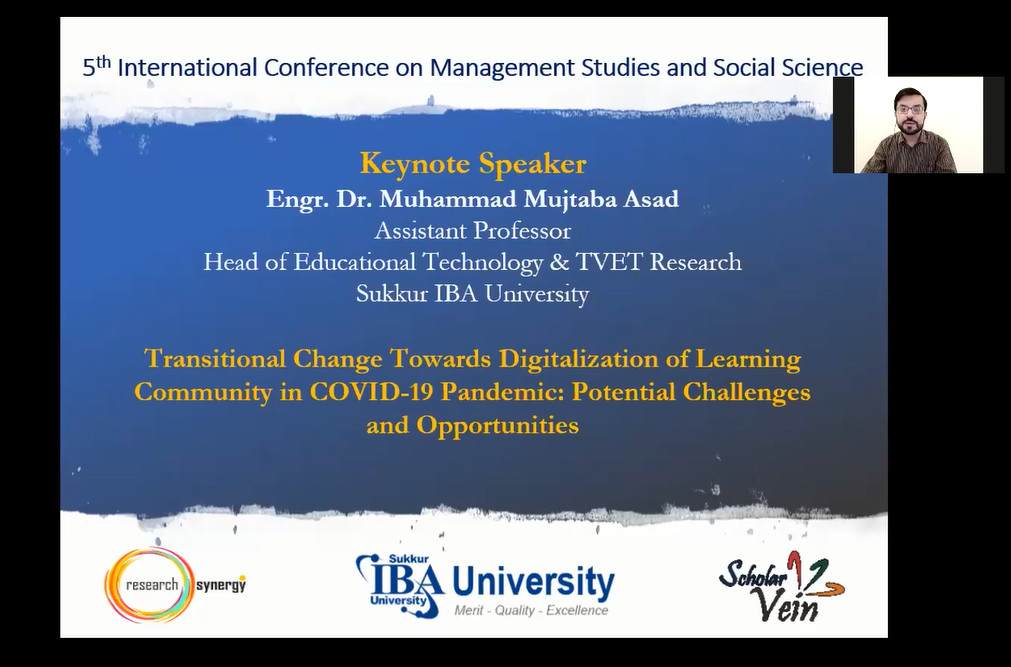 5th International Conference on Management Studies and Social Science

Keynote Speaker
Engr. Dr. Muhammad Mujtaba Asad
Assistant Professor
Head of Educational Technology & TVET Research
Sukkur IBA University

Transitional Change Towards Digitalization of Learning Community in COVID-19 Pandemic: Potential Challenges and Opportunities

research synergy

Sukkur IBA University University
Merit - Quality - Excellence

Scholar Vein